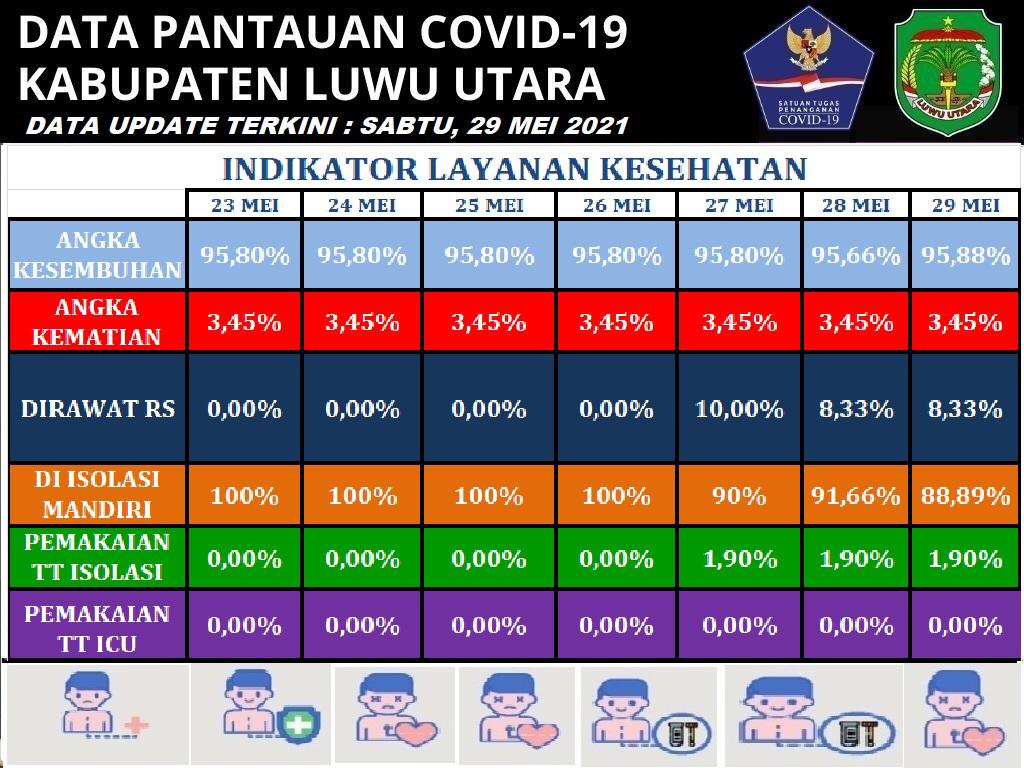 DATA PANTAUAN COVID-19
KABUPATEN LUWU UTARA
DATA UPDATE TERKINI : SABTU, 29 MEI 2021

SATUAN TUGAS PENANGANAN COVID-19

LUWU UTARA

INDIKATOR LAYANAN KESEHATAN

| | 23 MEI | 24 MEI | 25 MEI | 26 MEI | 27 MEI | 28 MEI | 29 MEI |
|---|---|---|---|---|---|---|---|
| ANGKA KESEMBUHAN | 95,80% | 95,80% | 95,80% | 95,80% | 95,80% | 95,66% | 95,88% |
| ANGKA KEMATIAN | 3,45% | 3,45% | 3,45% | 3,45% | 3,45% | 3,45% | 3,45% |
| DIRAWAT RS | 0,00% | 0,00% | 0,00% | 0,00% | 10,00% | 8,33% | 8,33% |
| DI ISOLASI MANDIRI | 100% | 100% | 100% | 100% | 90% | 91,66% | 88,89% |
| PEMAKAIAN TT ISOLASI | 0,00% | 0,00% | 0,00% | 0,00% | 1,90% | 1,90% | 1,90% |
| PEMAKAIAN TT ICU | 0,00% | 0,00% | 0,00% | 0,00% | 0,00% | 0,00% | 0,00% |